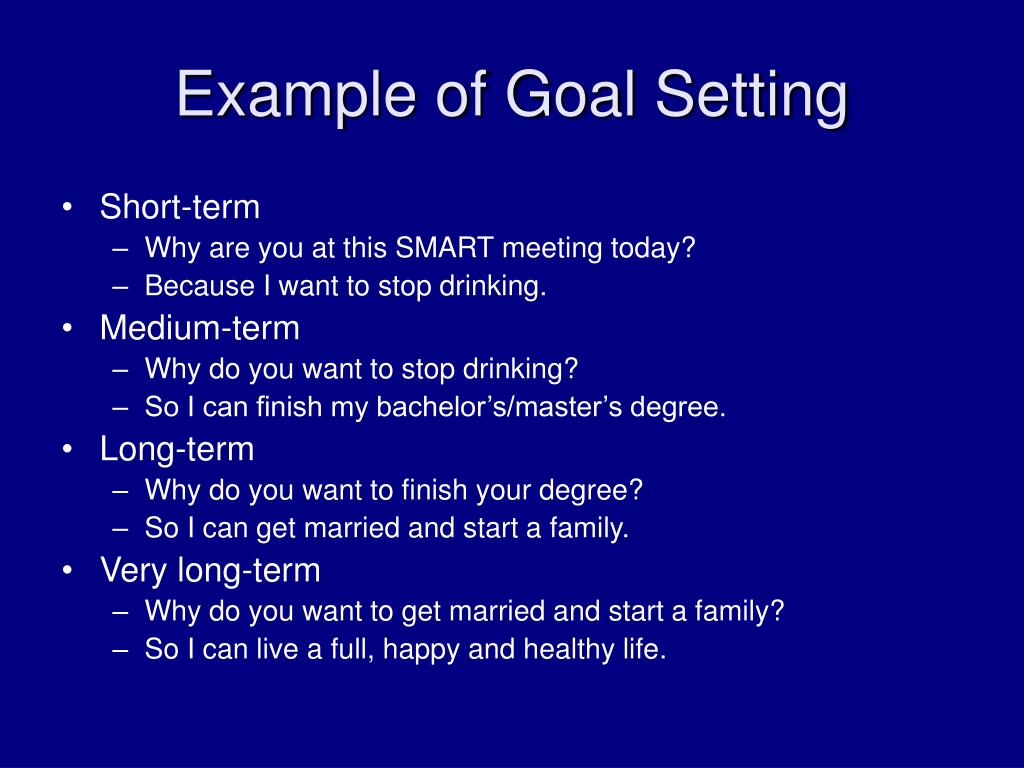 Example of Goal Setting

• Short-term
– Why are you at this SMART meeting today?
– Because I want to stop drinking.
• Medium-term
– Why do you want to stop drinking?
– So I can finish my bachelor’s/master’s degree.
• Long-term
– Why do you want to finish your degree?
– So I can get married and start a family.
• Very long-term
– Why do you want to get married and start a family?
– So I can live a full, happy and healthy life.